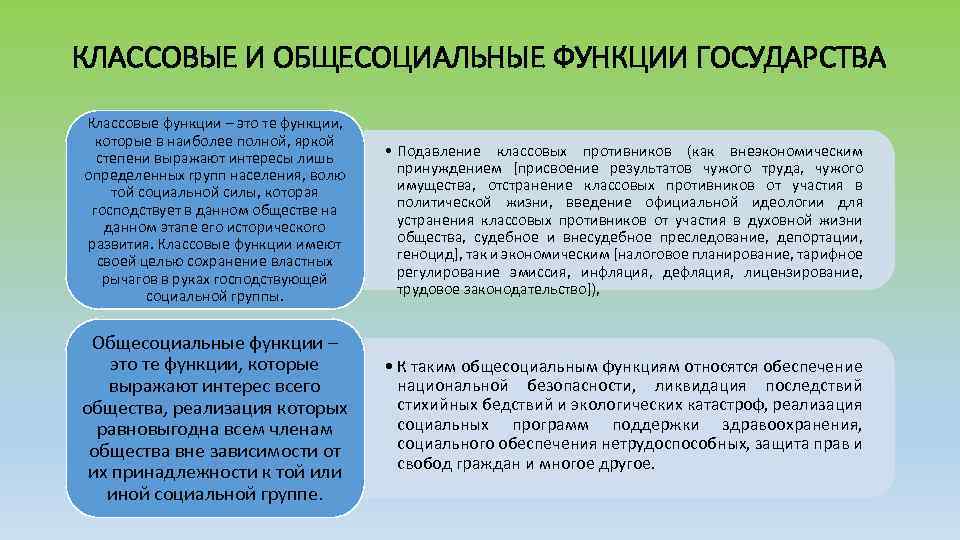 КЛАССОВЫЕ И ОБЩЕСОЦИАЛЬНЫЕ ФУНКЦИИ ГОСУДАРСТВА

Классовые функции – это те функции, которые в наиболее полной, яркой степени выражают интересы лишь определенных групп населения, волю той социальной силы, которая господствует в данном обществе на данном этапе его исторического развития. Классовые функции имеют своей целью сохранение властных рычагов в руках господствующей социальной группы.

• Подавление классовых противников (как внеэкономическим принуждением [присвоение результатов чужого труда, чужого имущества, отстранение классовых противников от участия в политической жизни, введение официальной идеологии для устранения классовых противников от участия в духовной жизни общества, судебное и внесудебное преследование, депортации, геноцид], так и экономическим [налоговое планирование, тарифное регулирование эмиссия, инфляция, дефляция, лицензирование, трудовое законодательство]),

Общесоциальные функции – это те функции, которые выражают интерес всего общества, реализация которых равновыгодна всем членам общества вне зависимости от их принадлежности к той или иной социальной группе.

• К таким общесоциальным функциям относятся обеспечение национальной безопасности, ликвидация последствий стихийных бедствий и экологических катастроф, реализация социальных программ поддержки здравоохранения, социального обеспечения нетрудоспособных, защита прав и свобод граждан и многое другое.